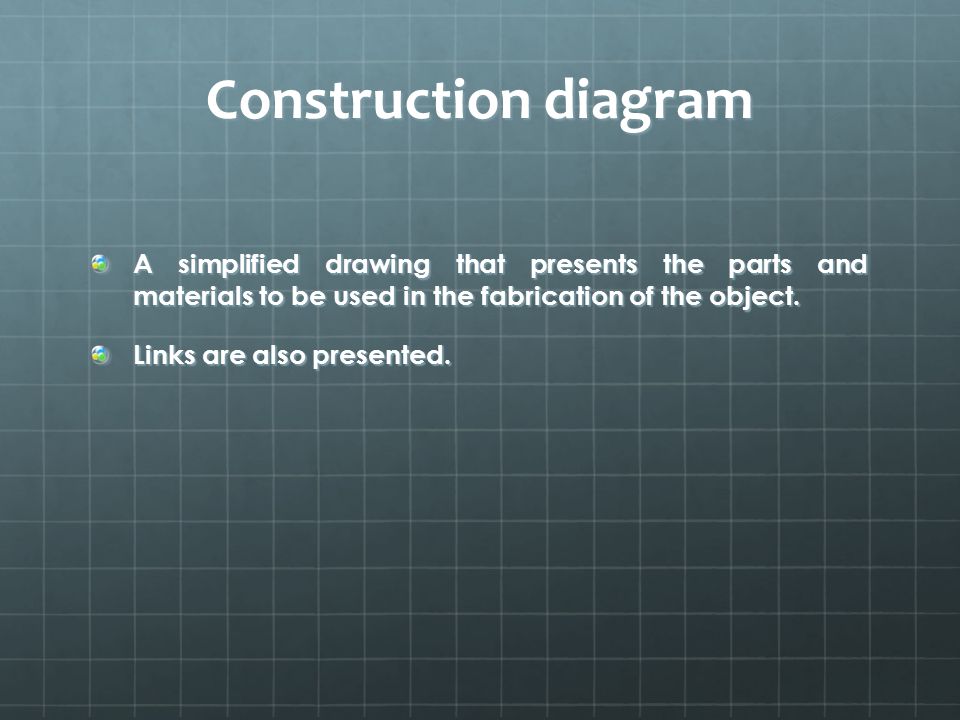 Construction diagram

A simplified drawing that presents the parts and materials to be used in the fabrication of the object.

Links are also presented.